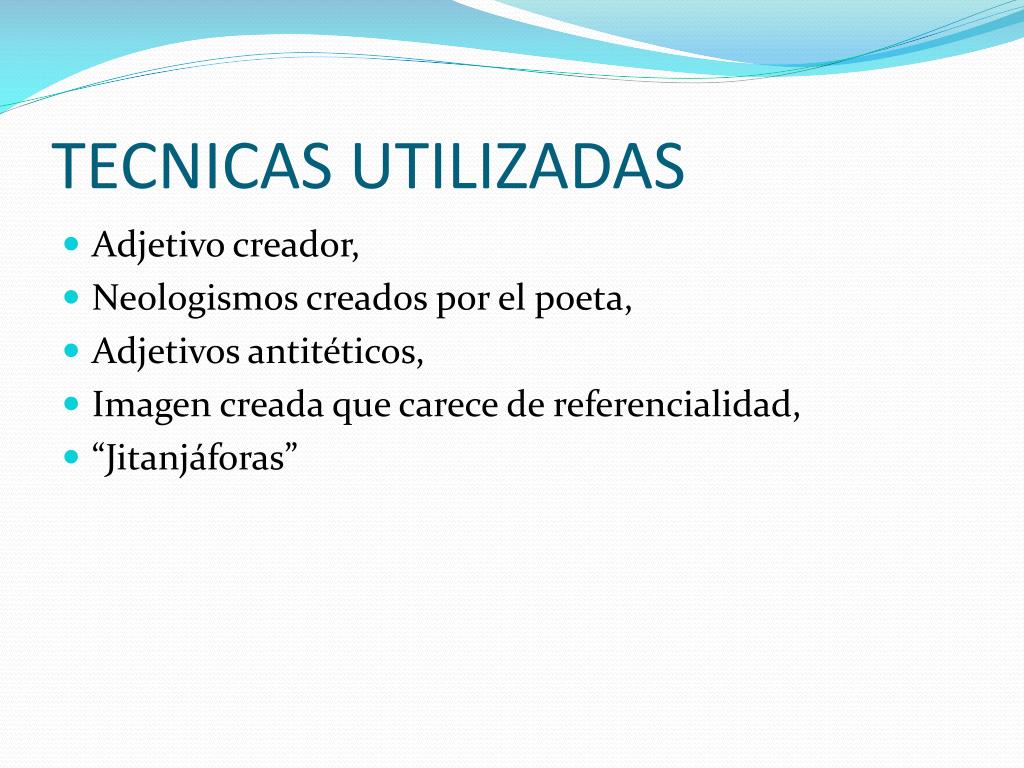 TECNICAS UTILIZADAS

- Adjetivo creador,
- Neologismos creados por el poeta,
- Adjetivos antitéticos,
- Imagen creada que carece de referencialidad,
- “Jitanjáforas”